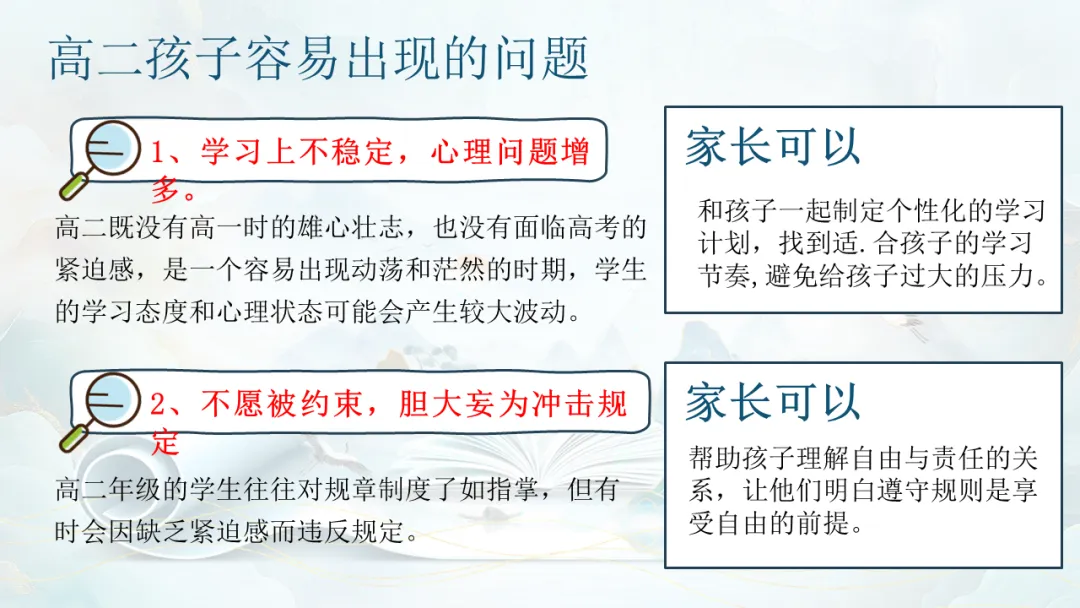 高二孩子容易出现的问题

1、学习上不稳定，心理问题增多。

高二既没有高一时的雄心壮志，也没有面临高考的紧迫感，是一个容易出现动荡和茫然的时期，学生的学习态度和心理状态可能会产生较大波动。

家长可以

和孩子一起制定个性化的学习计划，找到适.合孩子的学习节奏,避免给孩子过大的压力。

2、不愿被约束，胆大妄为冲击规定

高二年级的学生往往对规章制度了如指掌，但有时会因缺乏紧迫感而违反规定。

家长可以

帮助孩子理解自由与责任的关系，让他们明白遵守规则是享受自由的前提。